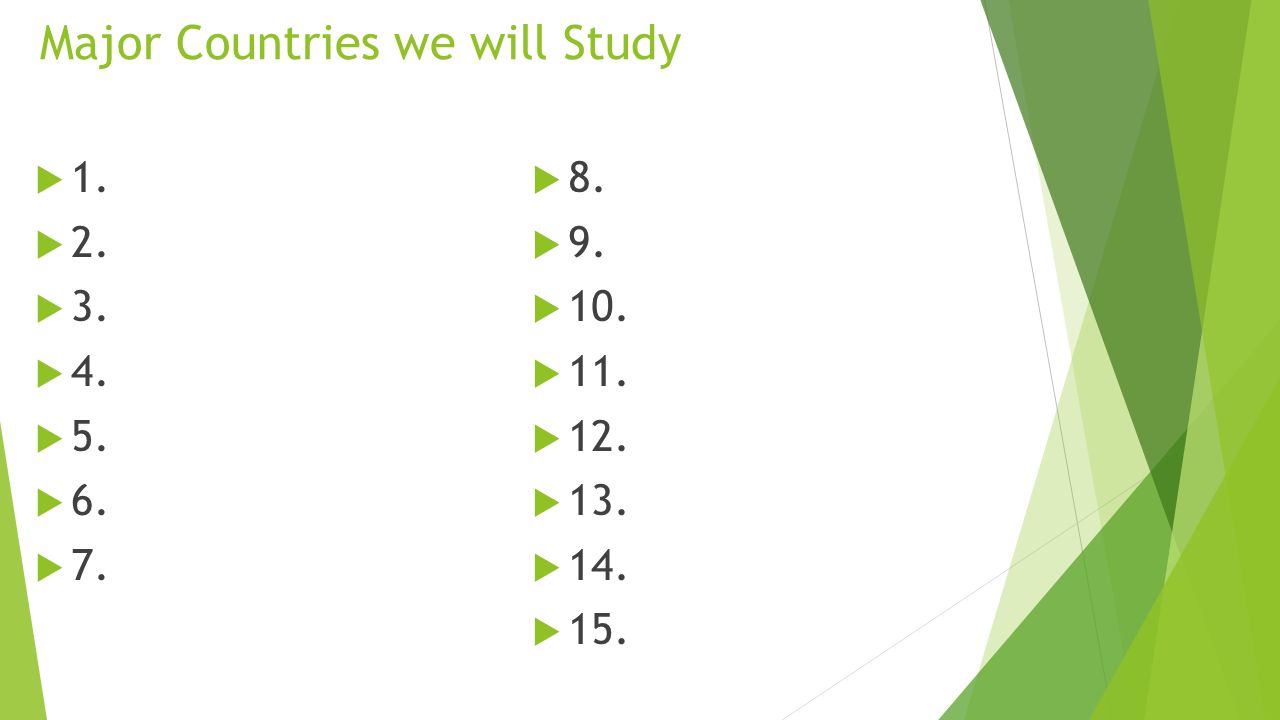 Major Countries we will Study

1.
2.
3.
4.
5.
6.
7.

8.
9.
10.
11.
12.
13.
14.
15.